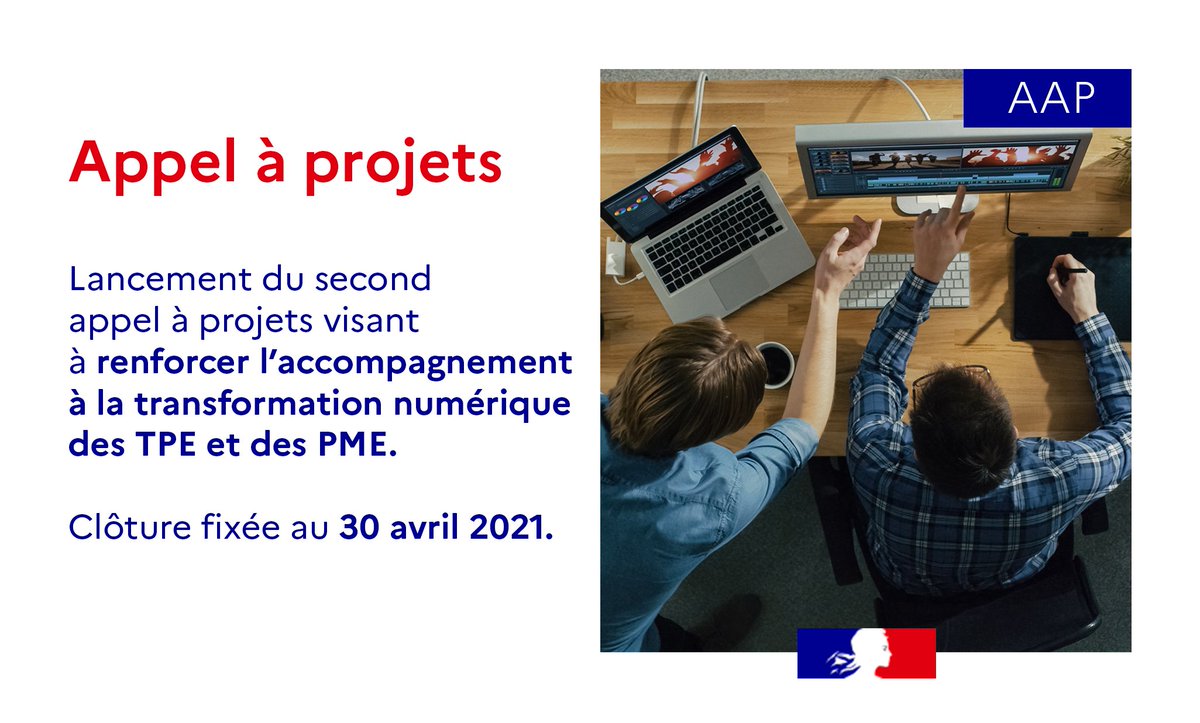 Appel à projets

Lancement du second appel à projets visant à renforcer l'accompagnement à la transformation numérique des TPE et des PME.

Clôture fixée au 30 avril 2021.

AAP